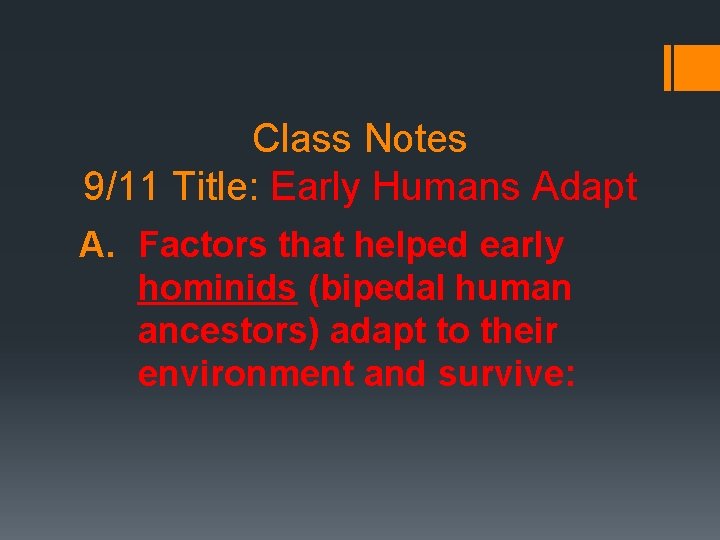 Class Notes
9/11 Title: Early Humans Adapt

A. Factors that helped early hominids (bipedal human ancestors) adapt to their environment and survive: